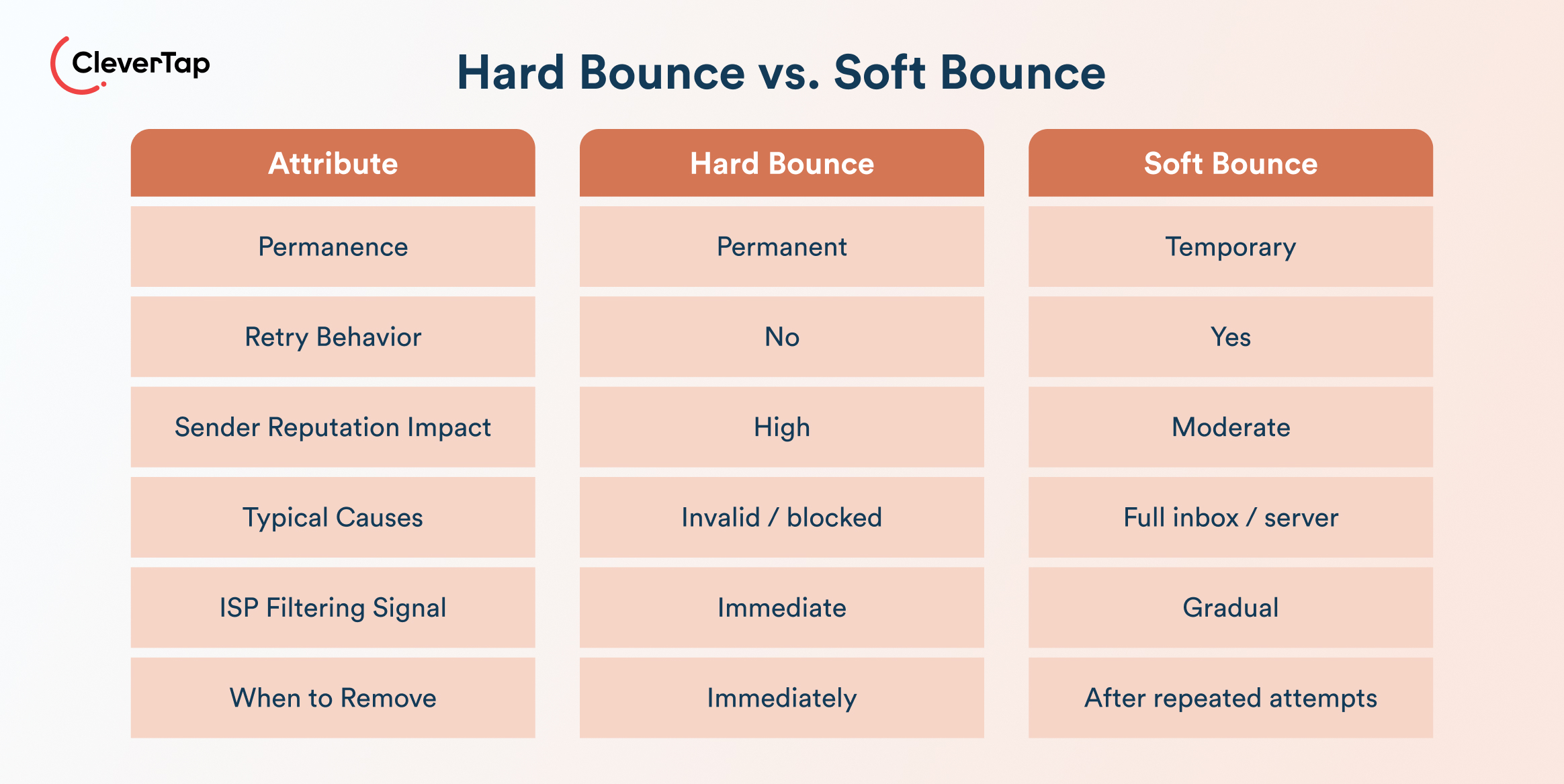 CleverTap

Hard Bounce vs. Soft Bounce

| Attribute | Hard Bounce | Soft Bounce |
|---|---|---|
| Permanence | Permanent | Temporary |
| Retry Behavior | No | Yes |
| Sender Reputation Impact | High | Moderate |
| Typical Causes | Invalid / blocked | Full inbox / server |
| ISP Filtering Signal | Immediate | Gradual |
| When to Remove | Immediately | After repeated attempts |